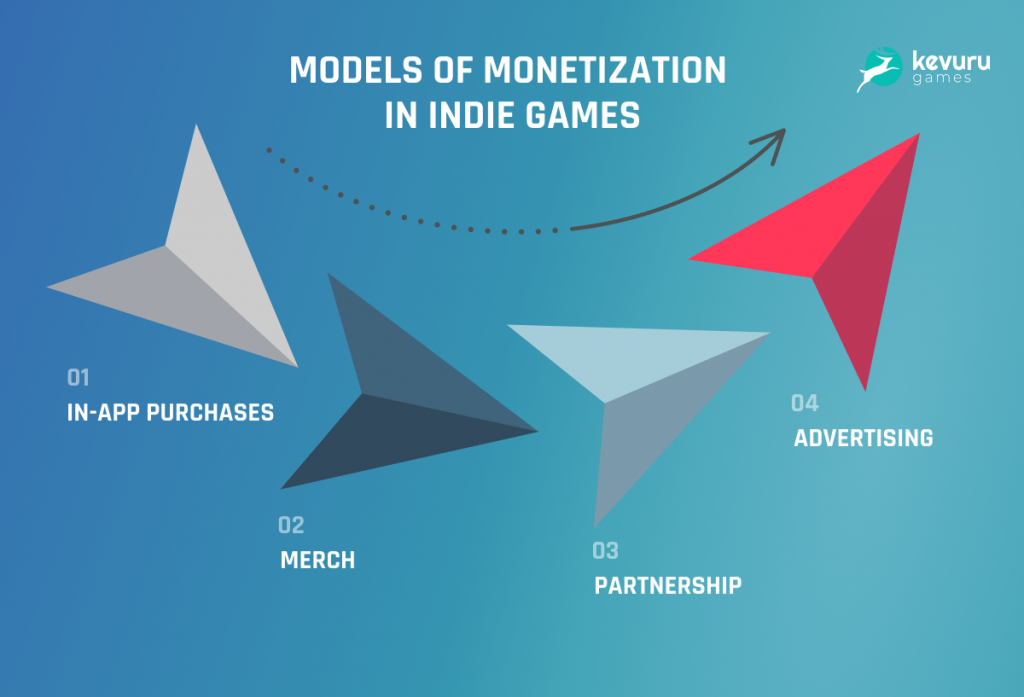 MODELS OF MONETIZATION IN INDIE GAMES

kevuru games

01
IN-APP PURCHASES

02
MERCH

03
PARTNERSHIP

04
ADVERTISING